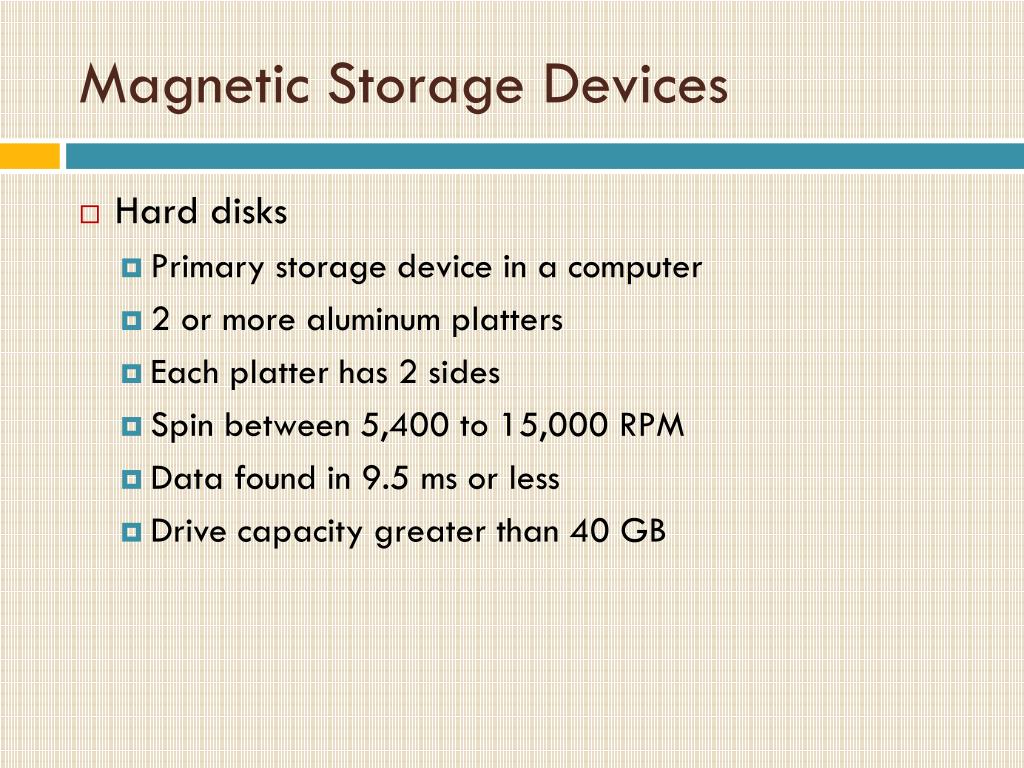 Magnetic Storage Devices

Hard disks

Primary storage device in a computer

2 or more aluminum platters

Each platter has 2 sides

Spin between 5,400 to 15,000 RPM

Data found in 9.5 ms or less

Drive capacity greater than 40 GB